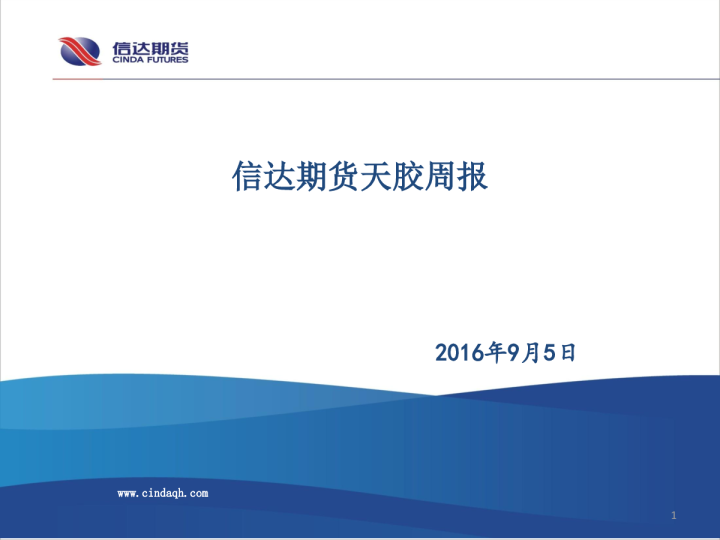 信达期货
CINDA FUTURES

信达期货天胶周报

2016年9月5日

www.cindaqh.com

1